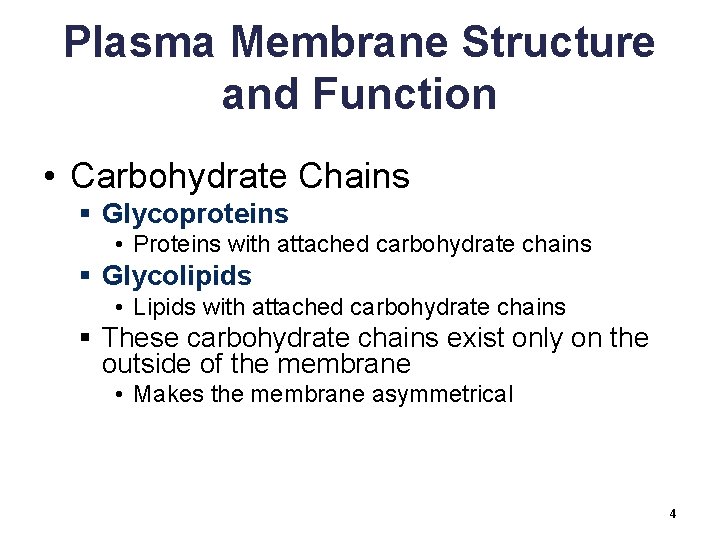 Plasma Membrane Structure and Function

• Carbohydrate Chains
▪ Glycoproteins
• Proteins with attached carbohydrate chains
▪ Glycolipids
• Lipids with attached carbohydrate chains
▪ These carbohydrate chains exist only on the outside of the membrane
• Makes the membrane asymmetrical

4